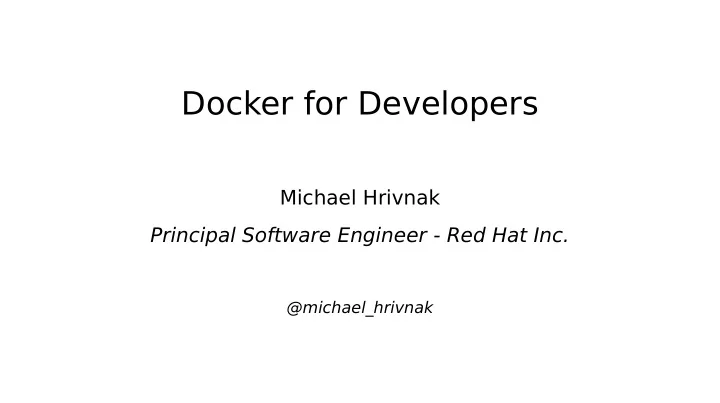 Docker for Developers

Michael Hrivnak

Principal Software Engineer - Red Hat Inc.

@michael_hrivnak